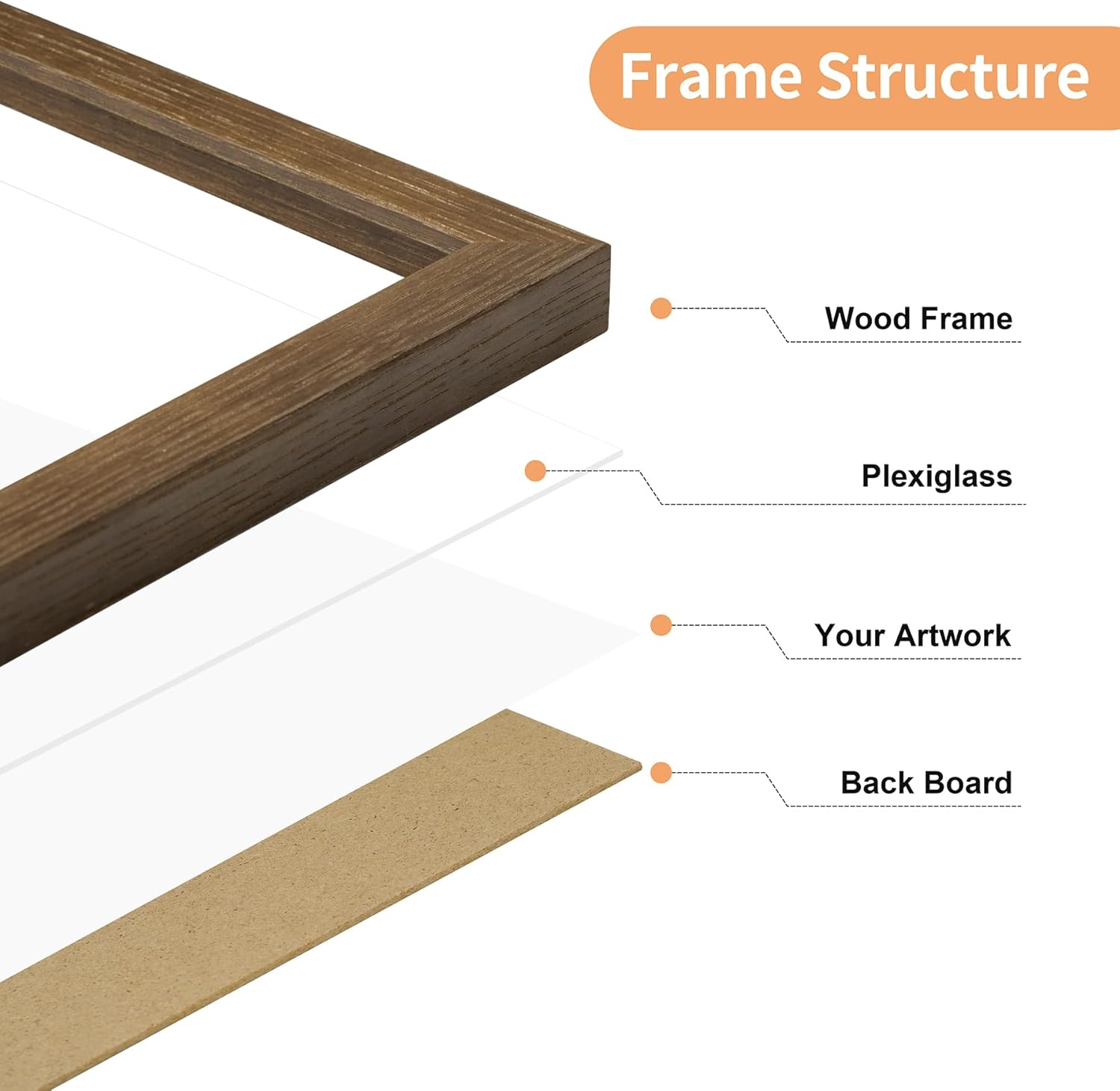 Frame Structure

Wood Frame

Plexiglass

Your Artwork

Back Board